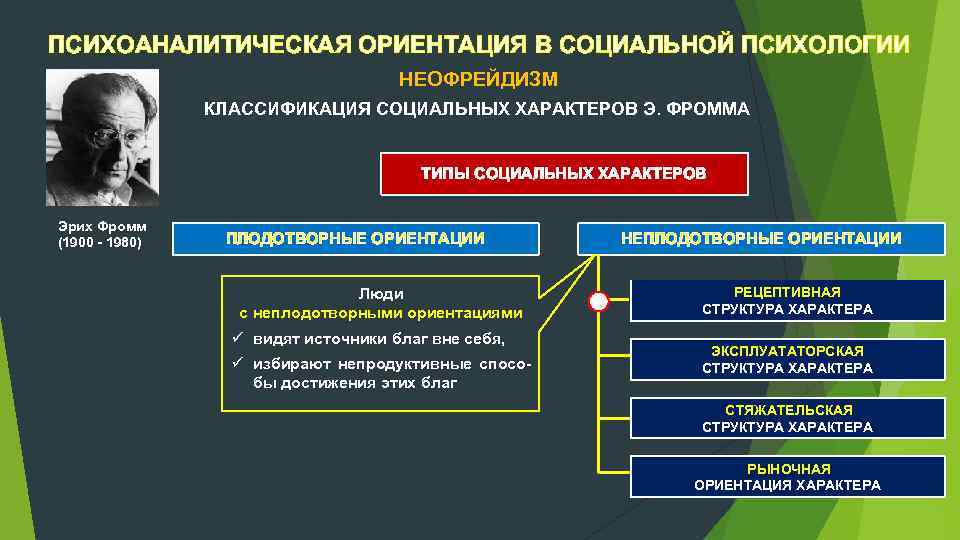 ПСИХОАНАЛИТИЧЕСКАЯ ОРИЕНТАЦИЯ В СОЦИАЛЬНОЙ ПСИХОЛОГИИ

НЕОФРЕЙДИЗМ

КЛАССИФИКАЦИЯ СОЦИАЛЬНЫХ ХАРАКТЕРОВ Э. ФРОММА

ТИПЫ СОЦИАЛЬНЫХ ХАРАКТЕРОВ

Эрих Фромм (1900 - 1980)

ПЛОДОТВОРНЫЕ ОРИЕНТАЦИИ

НЕПЛОДОТВОРНЫЕ ОРИЕНТАЦИИ

Люди
с неплодотворными ориентациями
✓ видят источники благ вне себя,
✓ избирают непродуктивные способы достижения этих благ

РЕЦЕПТИВНАЯ
СТРУКТУРА ХАРАКТЕРА

ЭКСПЛУАТАТОРСКАЯ
СТРУКТУРА ХАРАКТЕРА

СТЯЖАТЕЛЬСКАЯ
СТРУКТУРА ХАРАКТЕРА

РЫНОЧНАЯ
ОРИЕНТАЦИЯ ХАРАКТЕРА